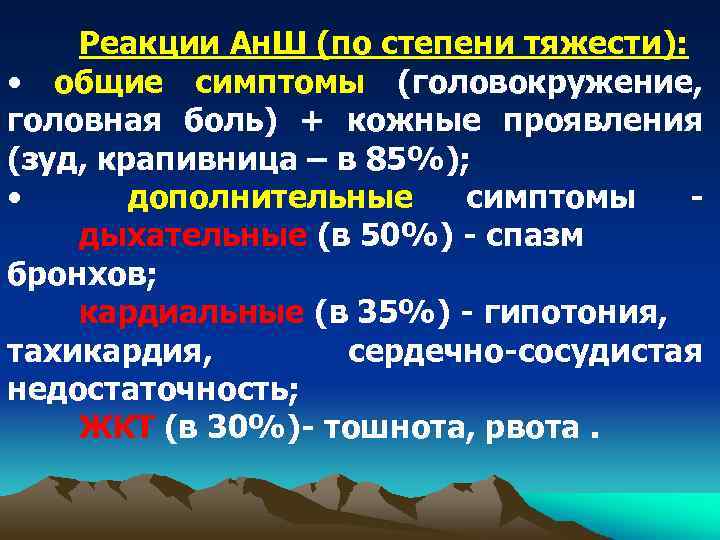 Реакции АнШ (по степени тяжести):

• общие симптомы (головокружение, головная боль) + кожные проявления (зуд, крапивница – в 85%);

• дополнительные симптомы -

дыхательные (в 50%) - спазм бронхов;

кардиальные (в 35%) - гипотония, тахикардия, сердечно-сосудистая недостаточность;

ЖКТ (в 30%)- тошнота, рвота .